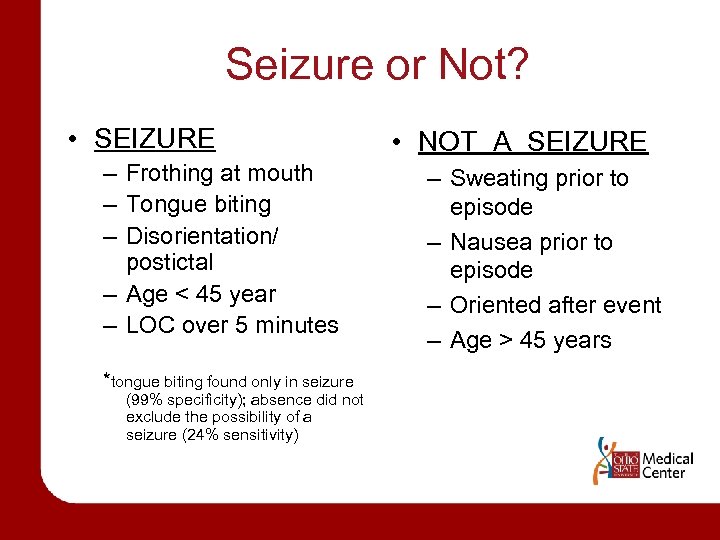 Seizure or Not?

• SEIZURE
– Frothing at mouth
– Tongue biting
– Disorientation/ postictal
– Age < 45 year
– LOC over 5 minutes

*tongue biting found only in seizure (99% specificity); absence did not exclude the possibility of a seizure (24% sensitivity)

• NOT A SEIZURE
– Sweating prior to episode
– Nausea prior to episode
– Oriented after event
– Age > 45 years

OHIO STATE UNIVERSITY Medical Center